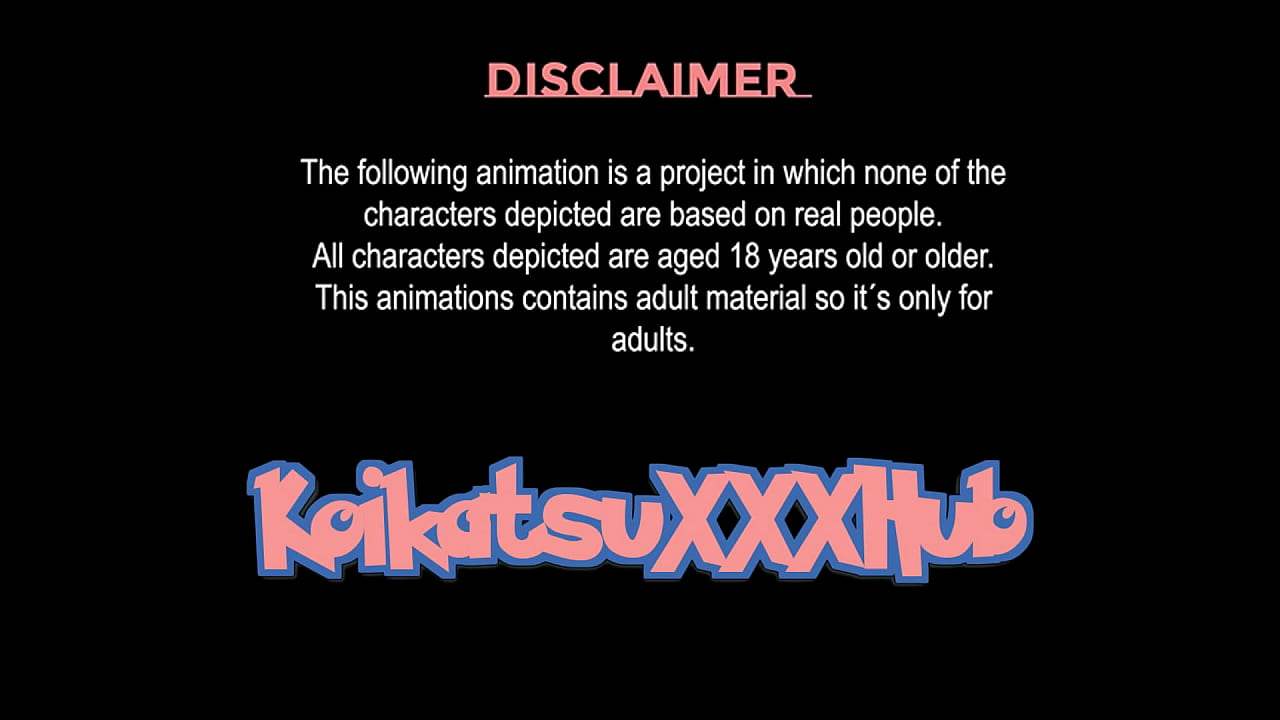 DISCLAIMER

The following animation is a project in which none of the characters depicted are based on real people.
All characters depicted are aged 18 years old or older.
This animations contains adult material so it´s only for adults.

KoikatsuXXXHub